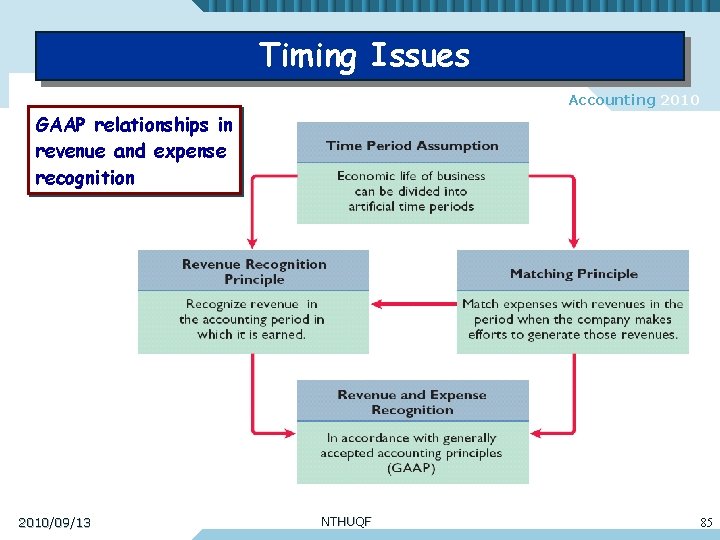 Timing Issues

Accounting 2010

GAAP relationships in revenue and expense recognition

Time Period Assumption

Economic life of business can be divided into artificial time periods

Revenue Recognition Principle

Recognize revenue in the accounting period in which it is earned.

Matching Principle

Match expenses with revenues in the period when the company makes efforts to generate those revenues.

Revenue and Expense Recognition

In accordance with generally accepted accounting principles (GAAP)

2010/09/13

NTHUQF

85